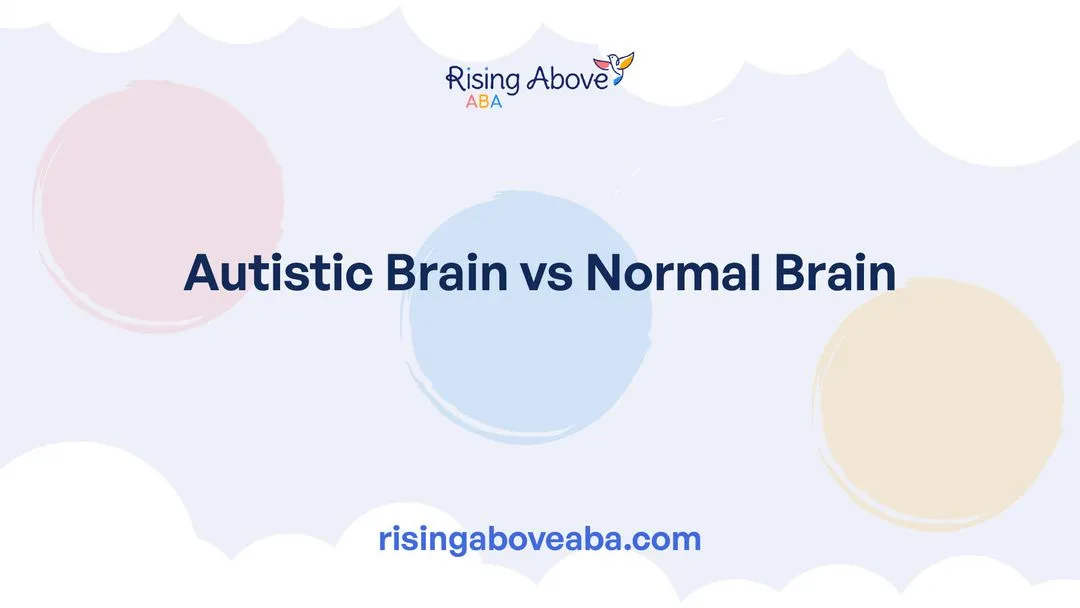 Rising Above
ABA

Autistic Brain vs Normal Brain

risingaboveaba.com